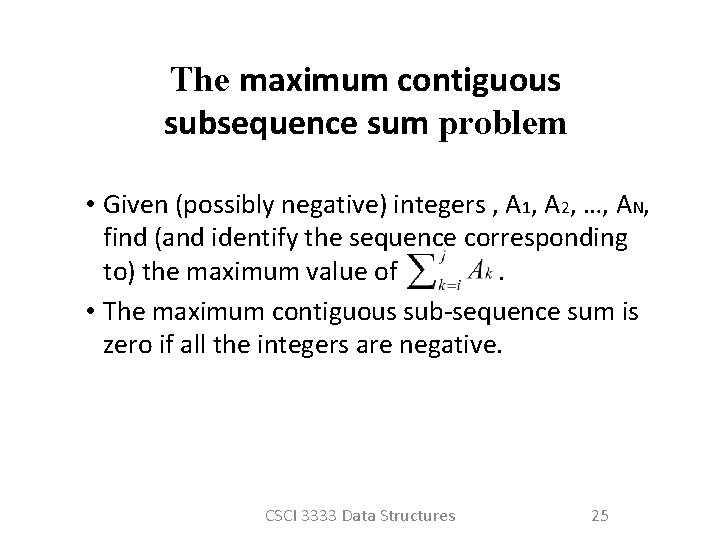 The maximum contiguous subsequence sum problem

• Given (possibly negative) integers , $A_1$, $A_2$, …, $A_N$, find (and identify the sequence corresponding to) the maximum value of $\sum_{k=i}^{j} A_k$ .

• The maximum contiguous sub-sequence sum is zero if all the integers are negative.

CSCI 3333 Data Structures

25